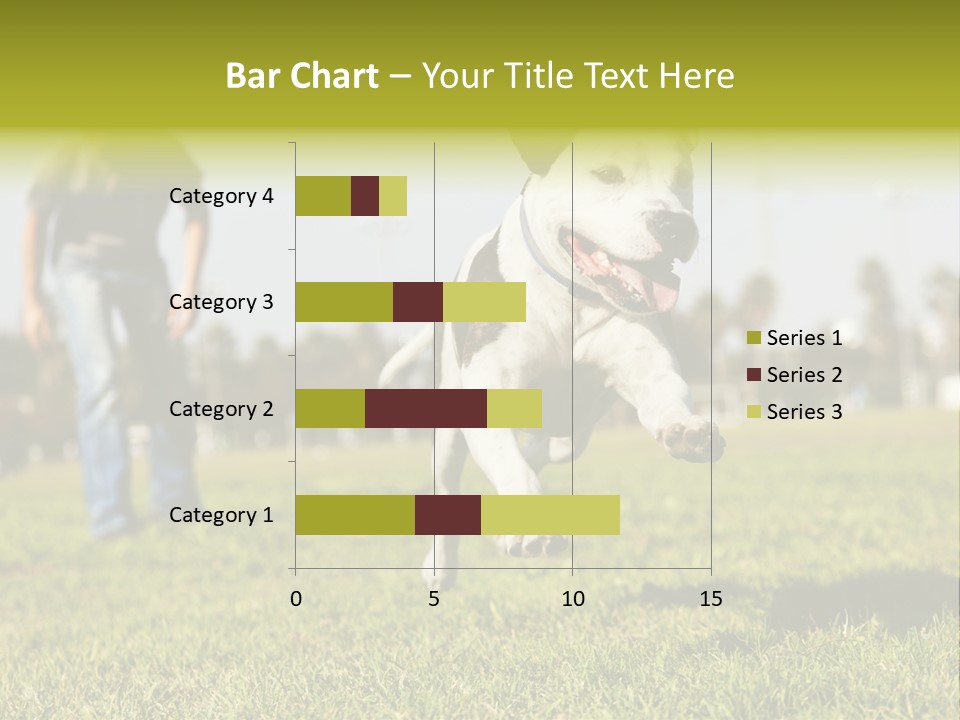 Bar Chart – Your Title Text Here

Category 4
Category 3
Category 2
Category 1

0
5
10
15

Series 1
Series 2
Series 3